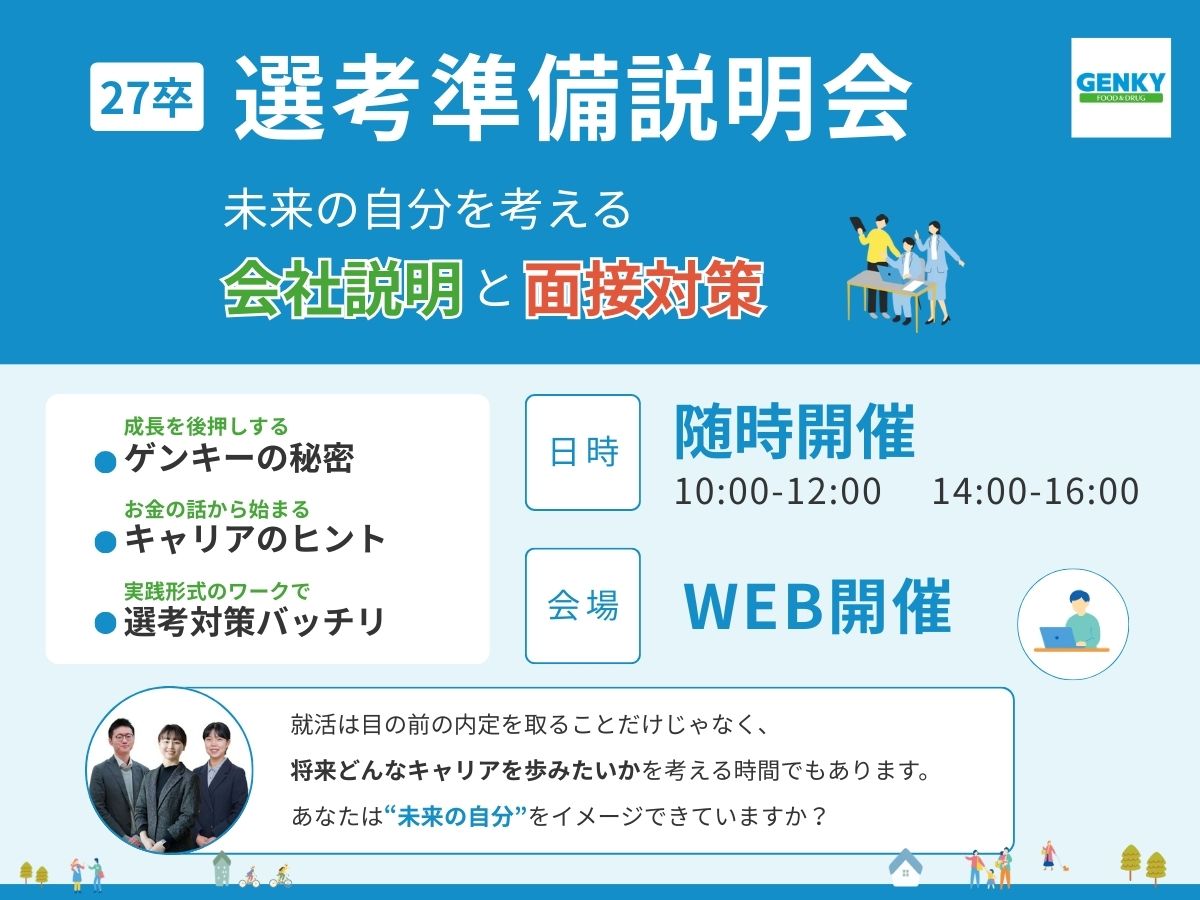 27卒 選考準備説明会

GENKY FOOD & DRUG

未来の自分を考える
会社説明と面接対策

成長を後押しする
ゲンキーの秘密
お金の話から始まる
キャリアのヒント
実践形式のワークで
選考対策バッチリ

日時
随時開催
10:00-12:00 14:00-16:00

会場
WEB開催

就活は目の前の内定を取ることだけじゃなく、
将来どんなキャリアを歩みたいかを考える時間でもあります。
あなたは“未来の自分”をイメージできていますか？